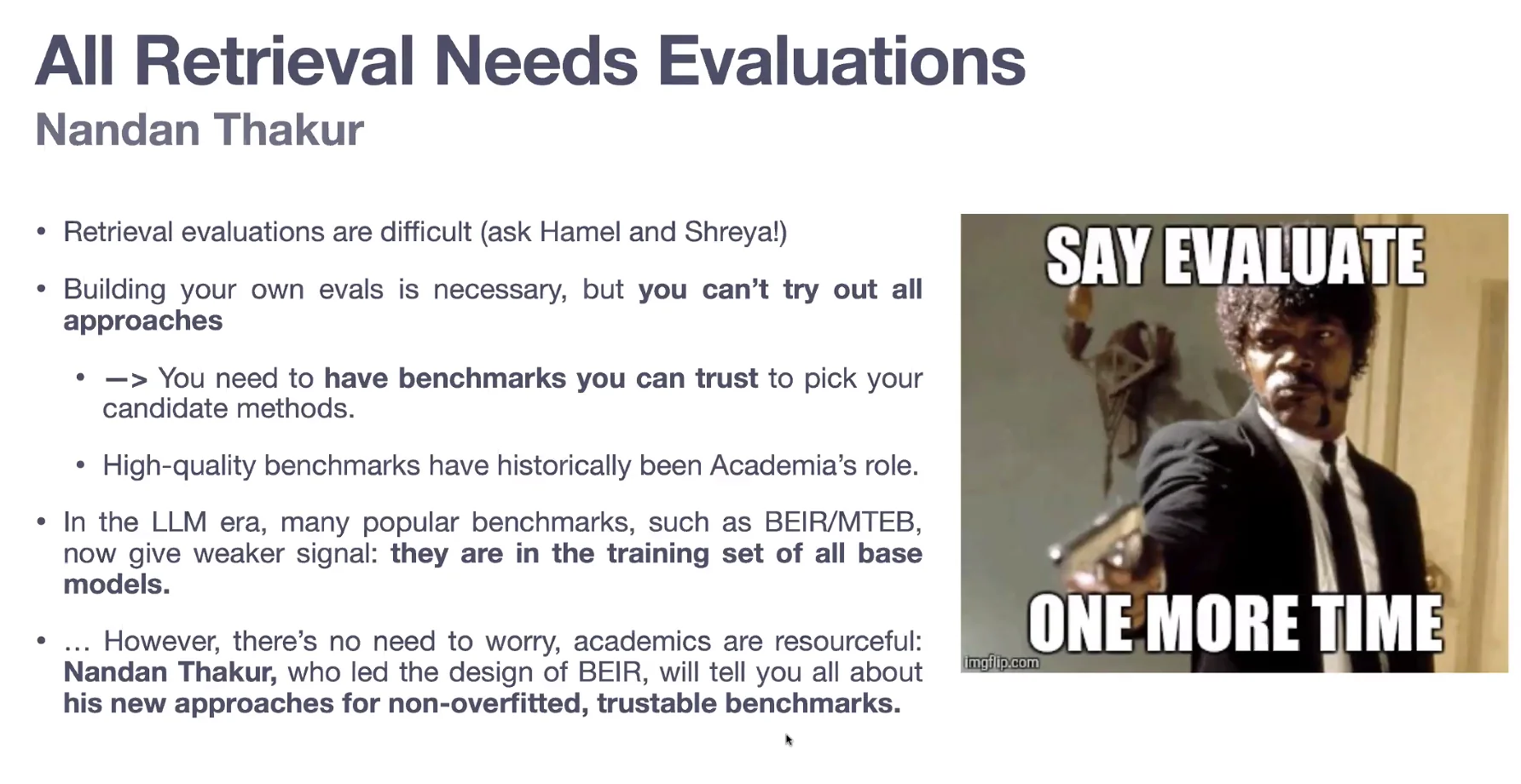 All Retrieval Needs Evaluations
Nandan Thakur

• Retrieval evaluations are difficult (ask Hamel and Shreya!)

• Building your own evals is necessary, but you can't try out all approaches

• —> You need to have benchmarks you can trust to pick your candidate methods.

• High-quality benchmarks have historically been Academia's role.

• In the LLM era, many popular benchmarks, such as BEIR/MTEB, now give weaker signal: they are in the training set of all base models.

• … However, there's no need to worry, academics are resourceful: Nandan Thakur, who led the design of BEIR, will tell you all about his new approaches for non-overfitted, trustable benchmarks.

SAY EVALUATE
ONE MORE TIME
imgflip.com